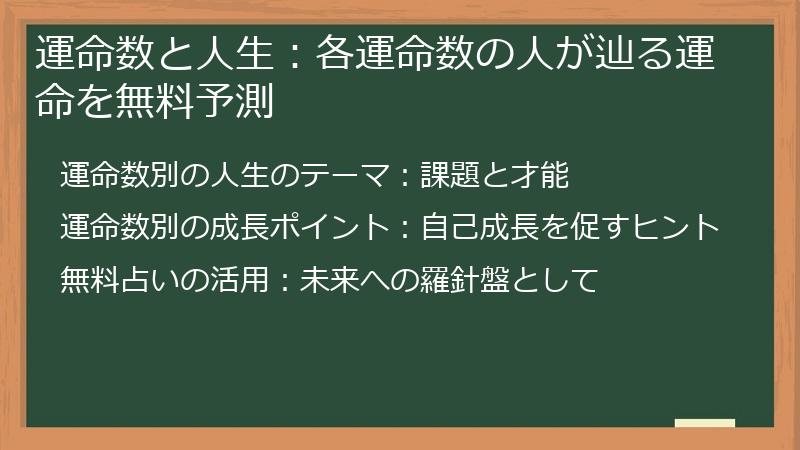 運命数と人生：各運命数の人が辿る運命を無料予測

運命数別の人生のテーマ：課題と才能

運命数別の成長ポイント：自己成長を促すヒント

無料占いの活用：未来への羅針盤として